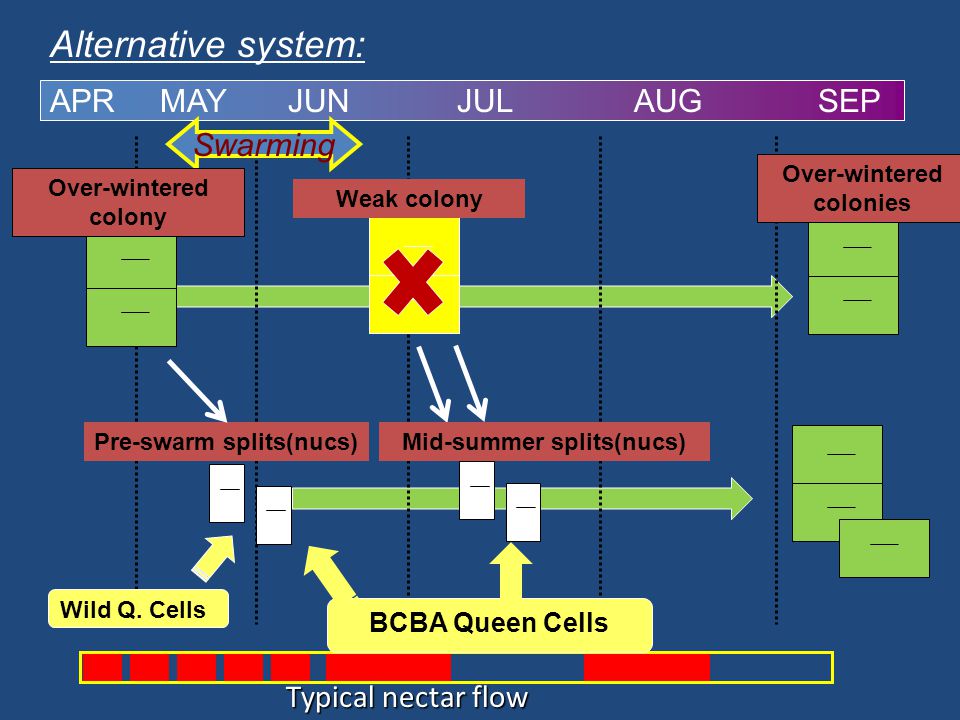 Alternative system:

APR MAY JUN JUL AUG SEP

Swarming

Over-wintered colony

Weak colony

Over-wintered colonies

Pre-swarm splits(nucs)

Mid-summer splits(nucs)

Wild Q. Cells

BCBA Queen Cells

Typical nectar flow